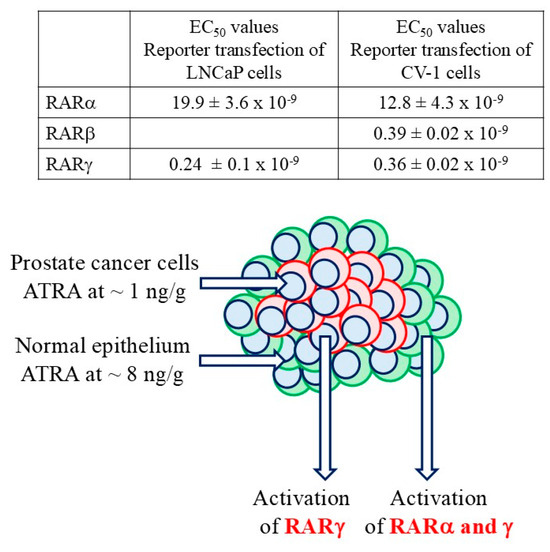 | | $EC_{50}$ values Reporter transfection of LNCaP cells | $EC_{50}$ values Reporter transfection of CV-1 cells |
|---|---|---|
| RARα | $19.9 \pm 3.6 \times 10^{-9}$ | $12.8 \pm 4.3 \times 10^{-9}$ |
| RARβ | | $0.39 \pm 0.02 \times 10^{-9}$ |
| RARγ | $0.24 \pm 0.1 \times 10^{-9}$ | $0.36 \pm 0.02 \times 10^{-9}$ |

Prostate cancer cells
ATRA at ~ 1 ng/g

Normal epithelium
ATRA at ~ 8 ng/g

Activation of RARγ

Activation of RARα and γ